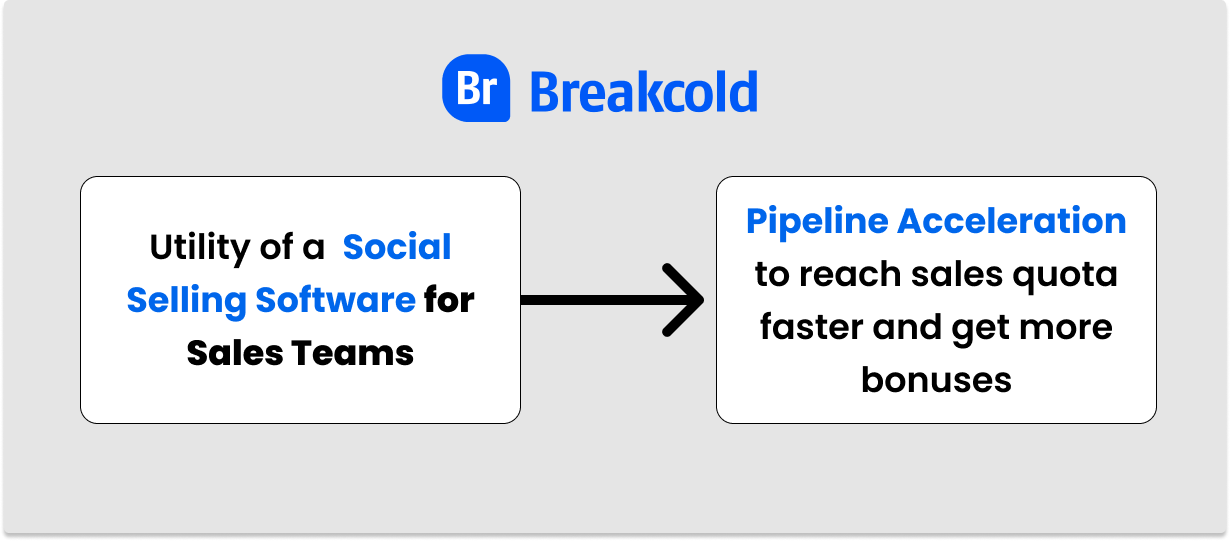 Br Breakcold

Utility of a Social Selling Software for Sales Teams

Pipeline Acceleration to reach sales quota faster and get more bonuses